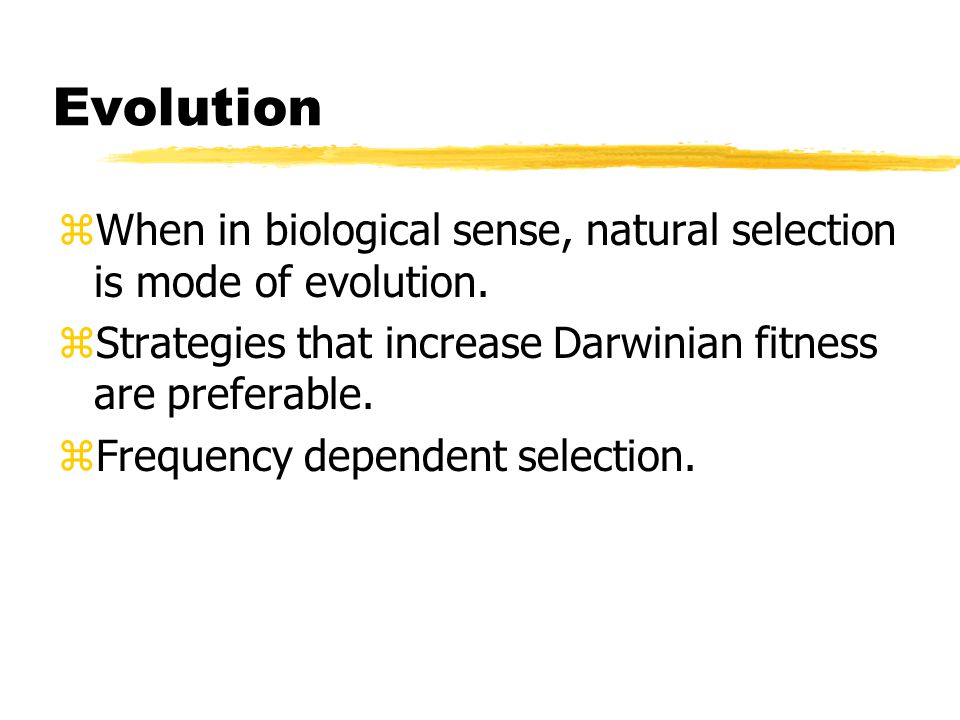 Evolution

⌘When in biological sense, natural selection is mode of evolution.

⌘Strategies that increase Darwinian fitness are preferable.

⌘Frequency dependent selection.